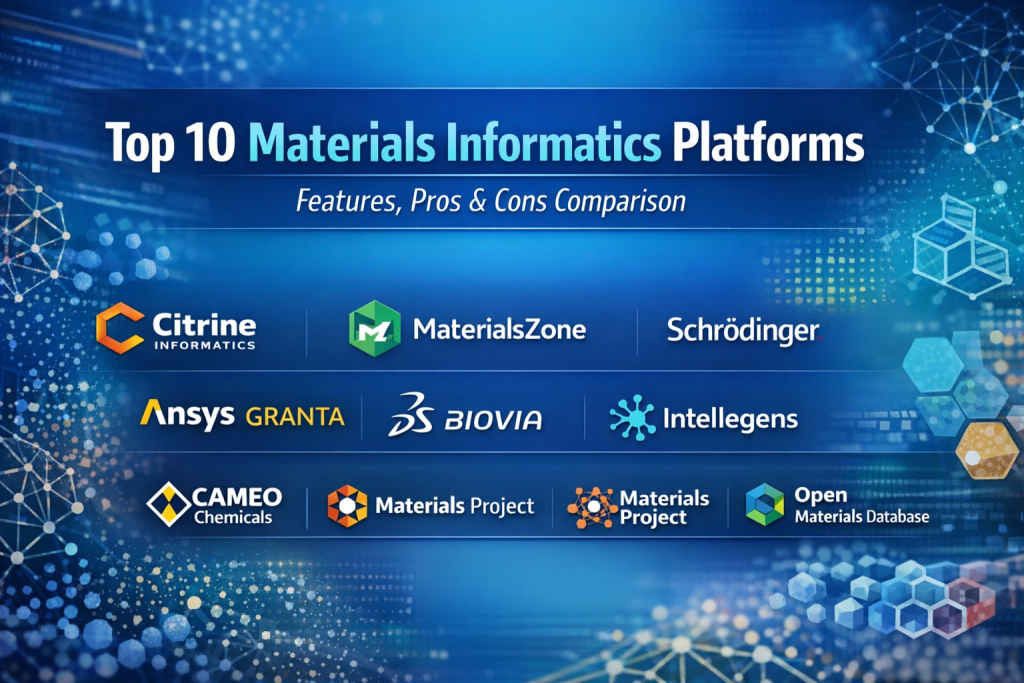 Top 10 Materials Informatics Platforms

Features, Pros & Cons Comparison

Citrine INFORMATICS

MaterialsZone

Schrödinger

Ansys GRANTA

BIOVIA

Intellegens

CAMEO Chemicals

Materials Project

Materials Project

Open Materials Database